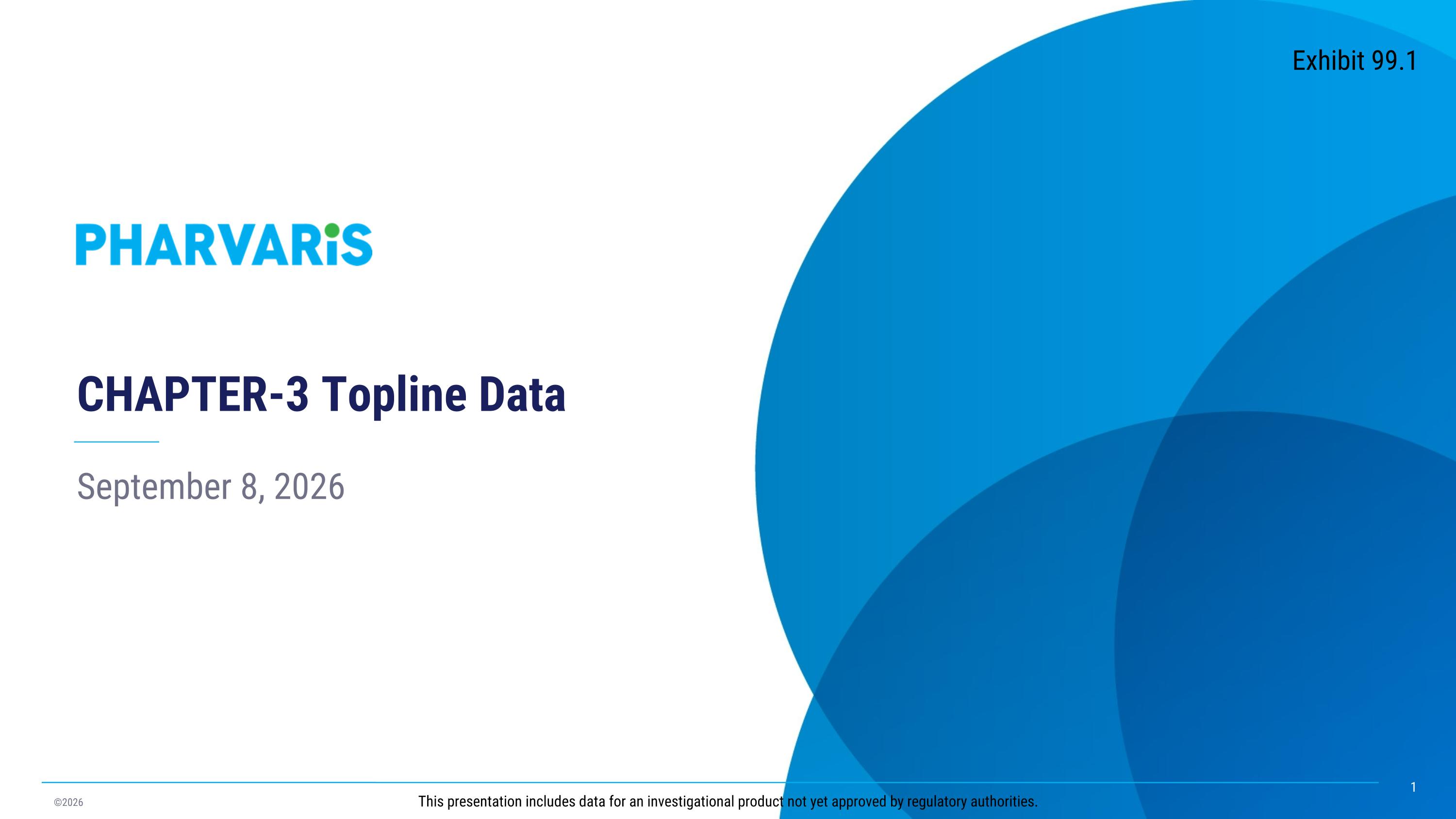 Exhibit 99.1

PHARVARiS

CHAPTER-3 Topline Data

September 8, 2026

©2026

This presentation includes data for an investigational product not yet approved by regulatory authorities.

1